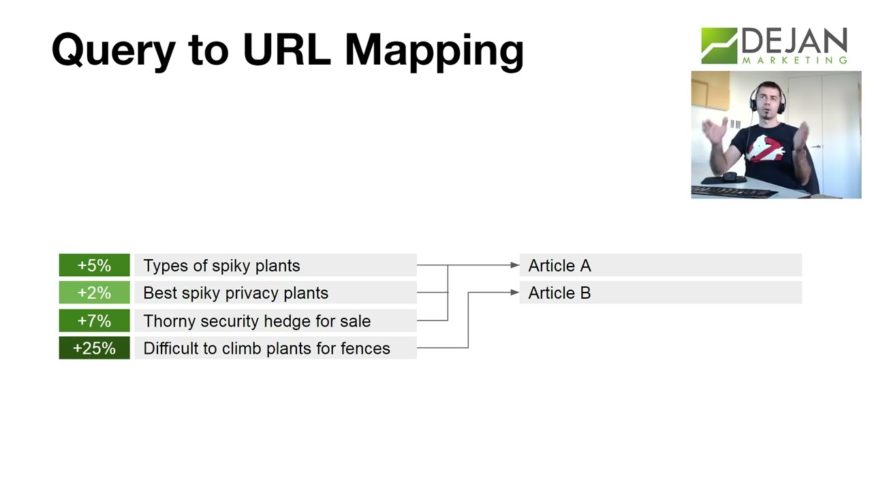 Query to URL Mapping

DEJAN MARKETING

+5% Types of spiky plants
+2% Best spiky privacy plants
+7% Thorny security hedge for sale
+25% Difficult to climb plants for fences

Article A
Article B